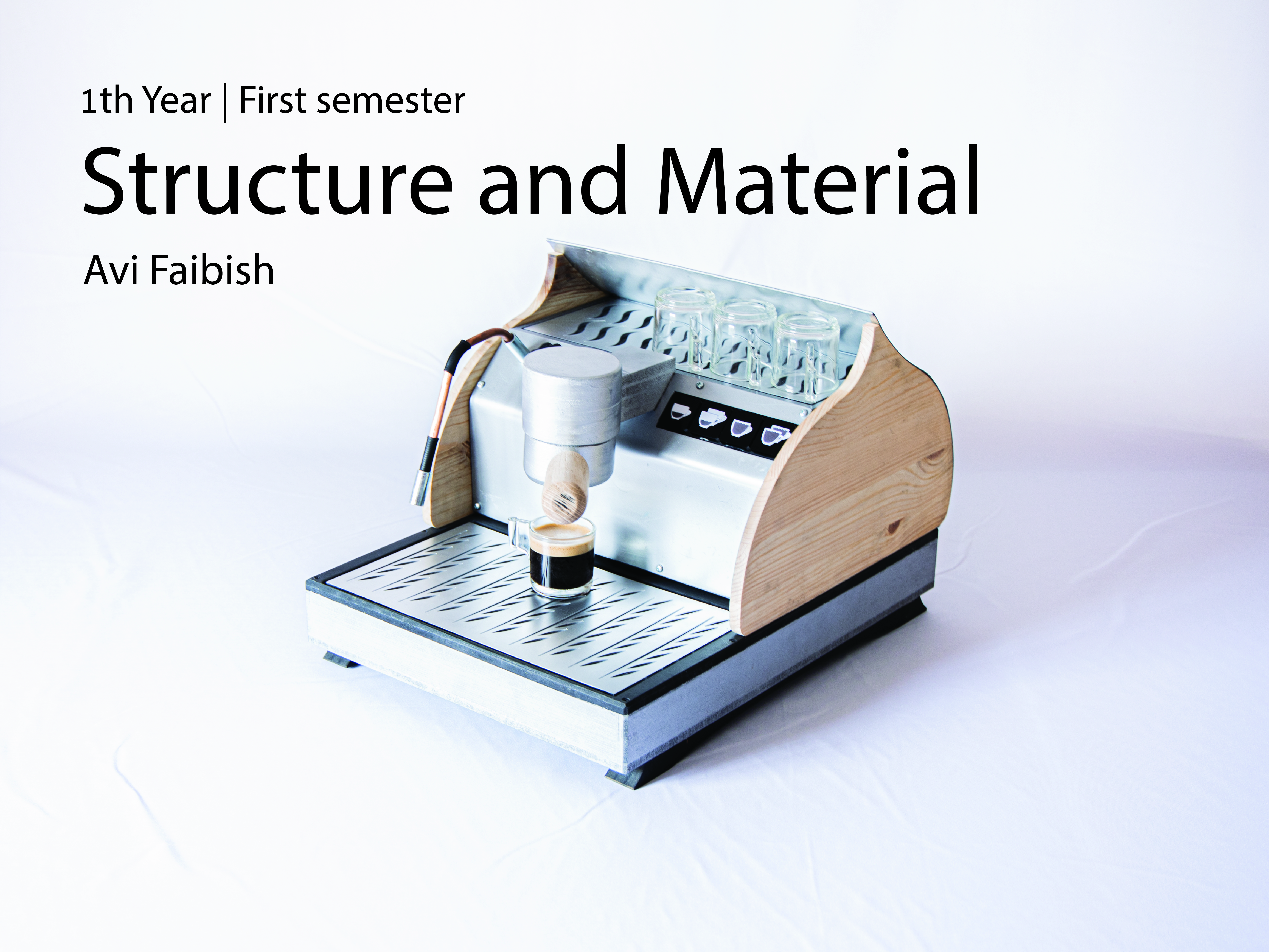 1th Year | First semester

Structure and Material

Avi Faibish